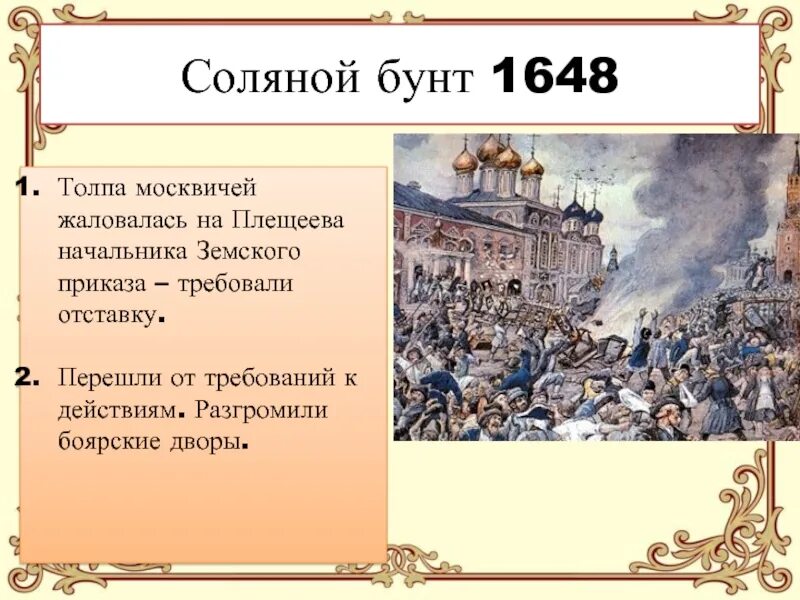 Соляной бунт 1648

1. Толпа москвичей жаловалась на Плещеева начальника Земского приказа – требовали отставку.

2. Перешли от требований к действиям. Разгромили боярские дворы.